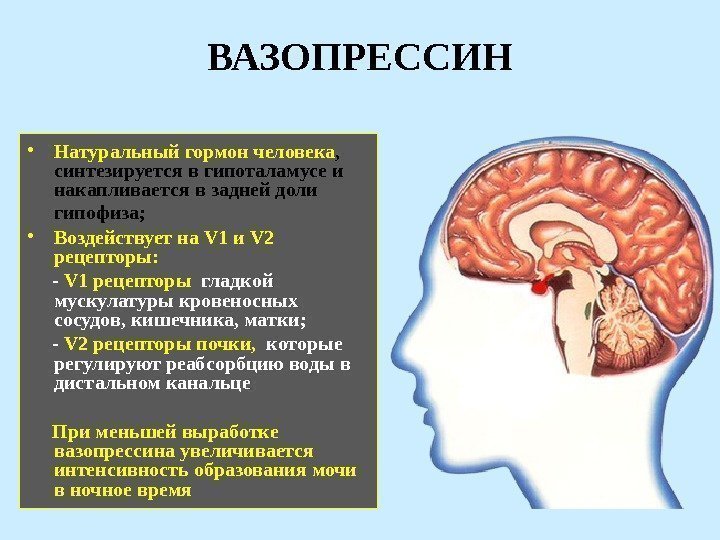 ВАЗОПРЕССИН

• Натуральный гормон человека, синтезируется в гипоталамусе и накапливается в задней доли гипофиза;

• Воздействует на V1 и V2 рецепторы:

- V1 рецепторы гладкой мускулатуры кровеносных сосудов, кишечника, матки;

- V2 рецепторы почки, которые регулируют реабсорбцию воды в дистальном канальце

При меньшей выработке вазопрессина увеличивается интенсивность образования мочи в ночное время